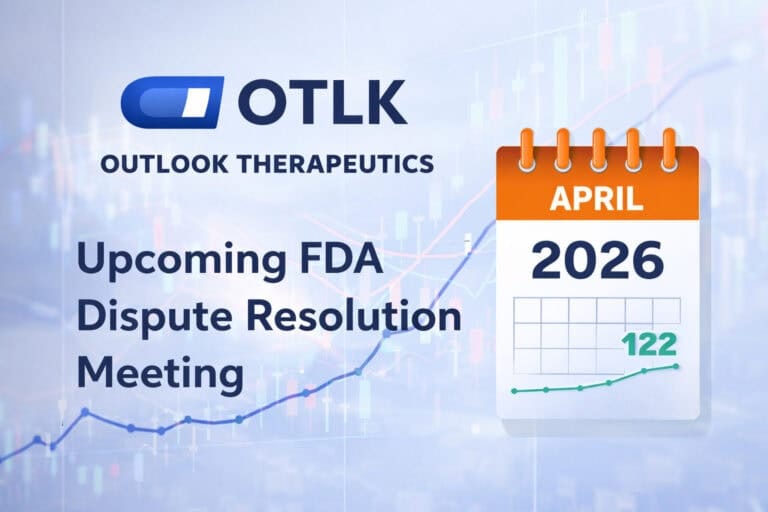 OTLK
OUTLOOK THERAPEUTICS

Upcoming FDA Dispute Resolution Meeting

APRIL
2026
122